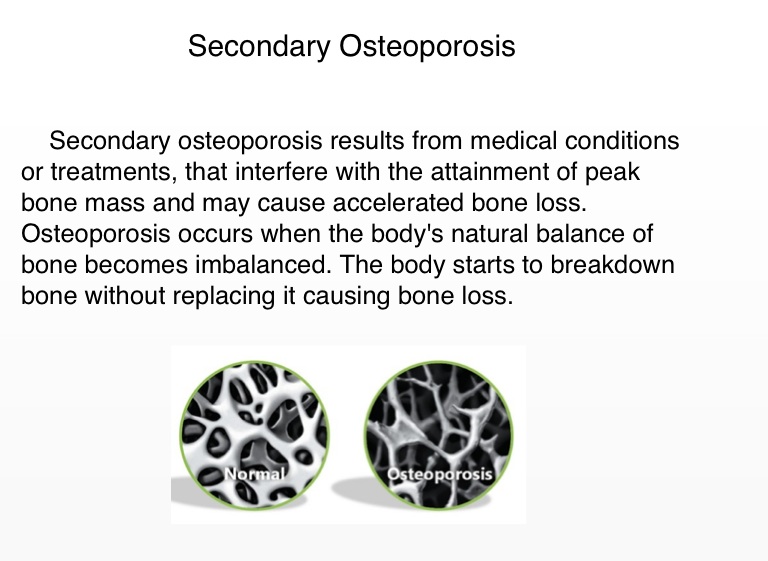 Secondary Osteoporosis

Secondary osteoporosis results from medical conditions or treatments, that interfere with the attainment of peak bone mass and may cause accelerated bone loss. Osteoporosis occurs when the body's natural balance of bone becomes imbalanced. The body starts to breakdown bone without replacing it causing bone loss.

Normal

Osteoporosis